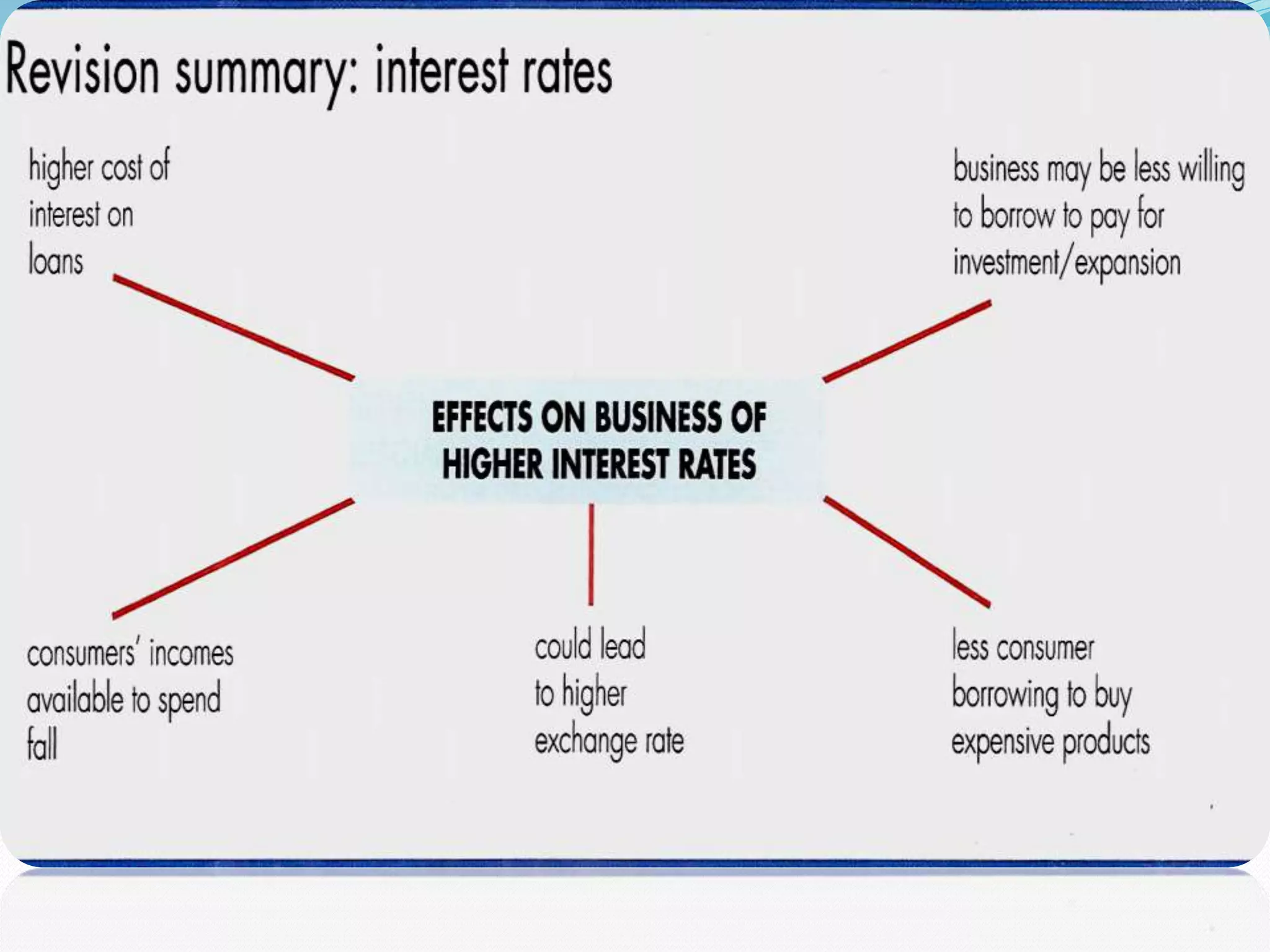 Revision summary: interest rates

higher cost of interest on loans

business may be less willing to borrow to pay for investment/expansion

EFFECTS ON BUSINESS OF HIGHER INTEREST RATES

consumers' incomes available to spend fall

could lead to higher exchange rate

less consumer borrowing to buy expensive products